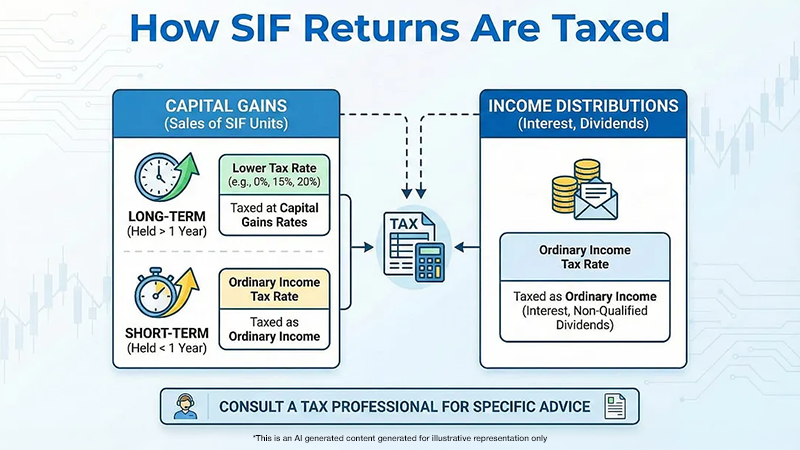 How SIF Returns Are Taxed

CAPITAL GAINS
(Sales of SIF Units)

LONG-TERM
(Held > 1 Year)

Lower Tax Rate
(e.g., 0%, 15%, 20%)

Taxed at Capital Gains Rates

SHORT-TERM
(Held < 1 Year)

Ordinary Income Tax Rate

Taxed as Ordinary Income

TAX

INCOME DISTRIBUTIONS
(Interest, Dividends)

Ordinary Income Tax Rate

Taxed as Ordinary Income (Interest, Non-Qualified Dividends)

CONSULT A TAX PROFESSIONAL FOR SPECIFIC ADVICE

*This is an AI generated content generated for illustrative representation only